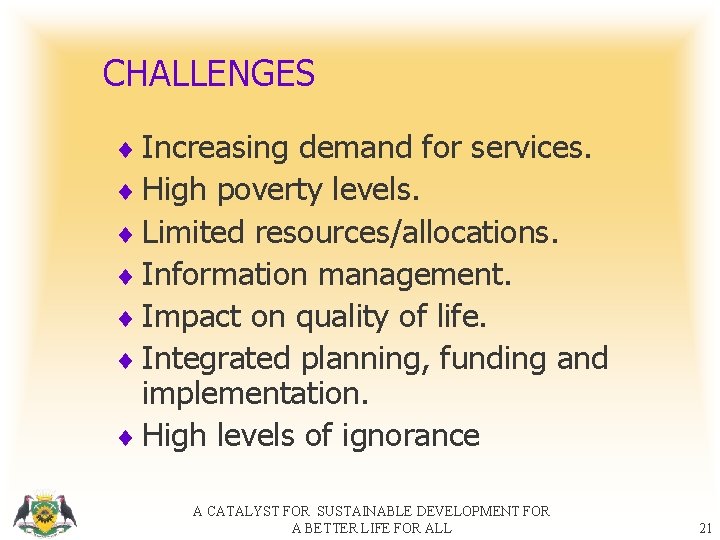 CHALLENGES

♦ Increasing demand for services.
♦ High poverty levels.
♦ Limited resources/allocations.
♦ Information management.
♦ Impact on quality of life.
♦ Integrated planning, funding and implementation.
♦ High levels of ignorance

A CATALYST FOR SUSTAINABLE DEVELOPMENT FOR A BETTER LIFE FOR ALL

21